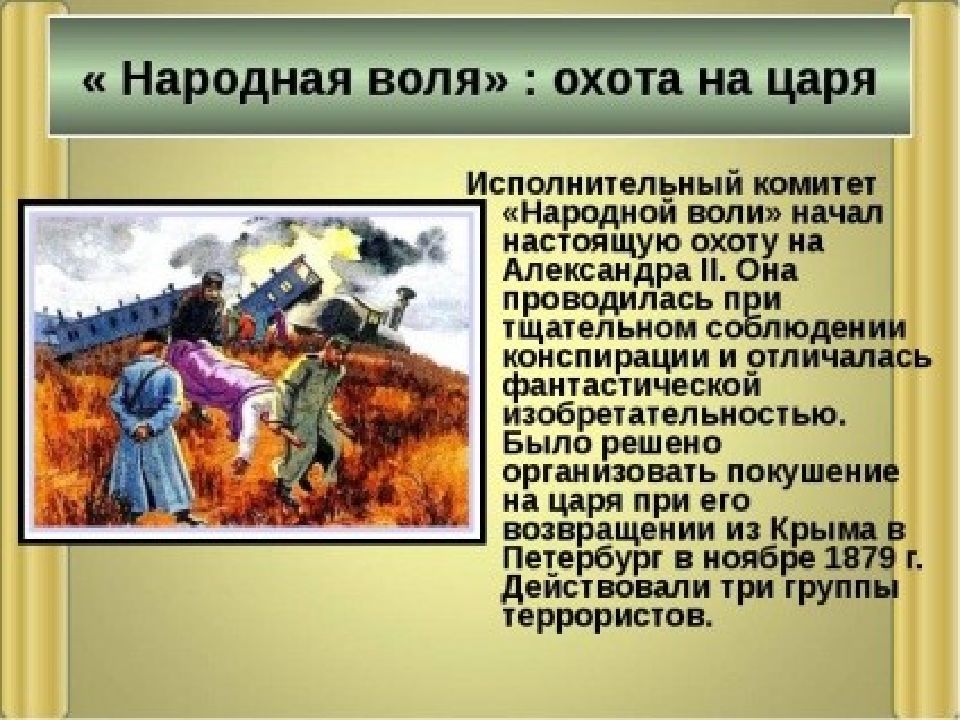 « Народная воля» : охота на царя

Исполнительный комитет «Народной воли» начал настоящую охоту на Александра II. Она проводилась при тщательном соблюдении конспирации и отличалась фантастической изобретательностью. Было решено организовать покушение на царя при его возвращении из Крыма в Петербург в ноябре 1879 г. Действовали три группы террористов.